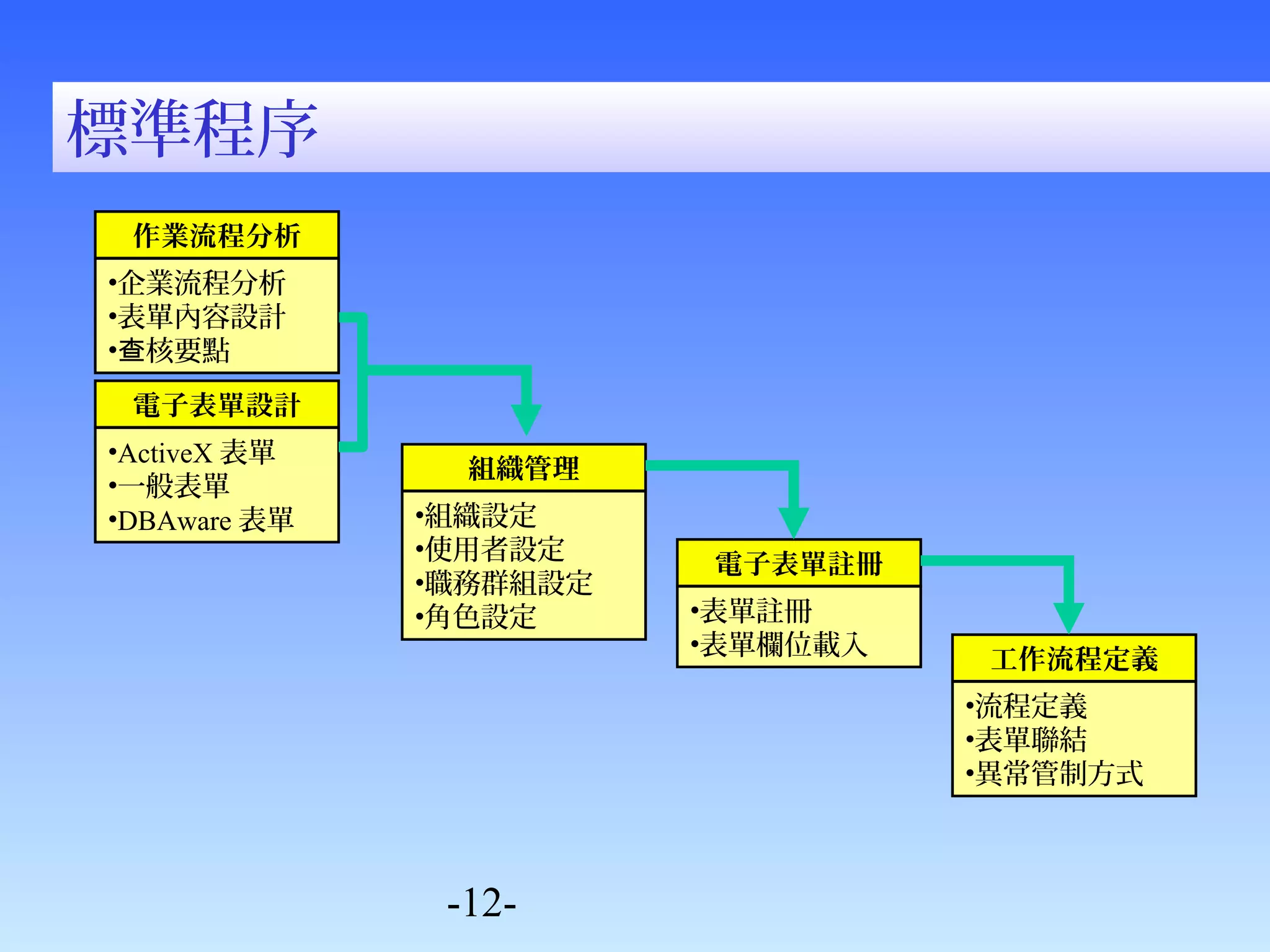 標準程序

作業流程分析

•企業流程分析
•表單內容設計
•查核要點

電子表單設計

•ActiveX 表單
•一般表單
•DBAware 表單

組織管理

•組織設定
•使用者設定
•職務群組設定
•角色設定

電子表單註冊

•表單註冊
•表單欄位載入

工作流程定義

•流程定義
•表單聯結
•異常管制方式

-12-